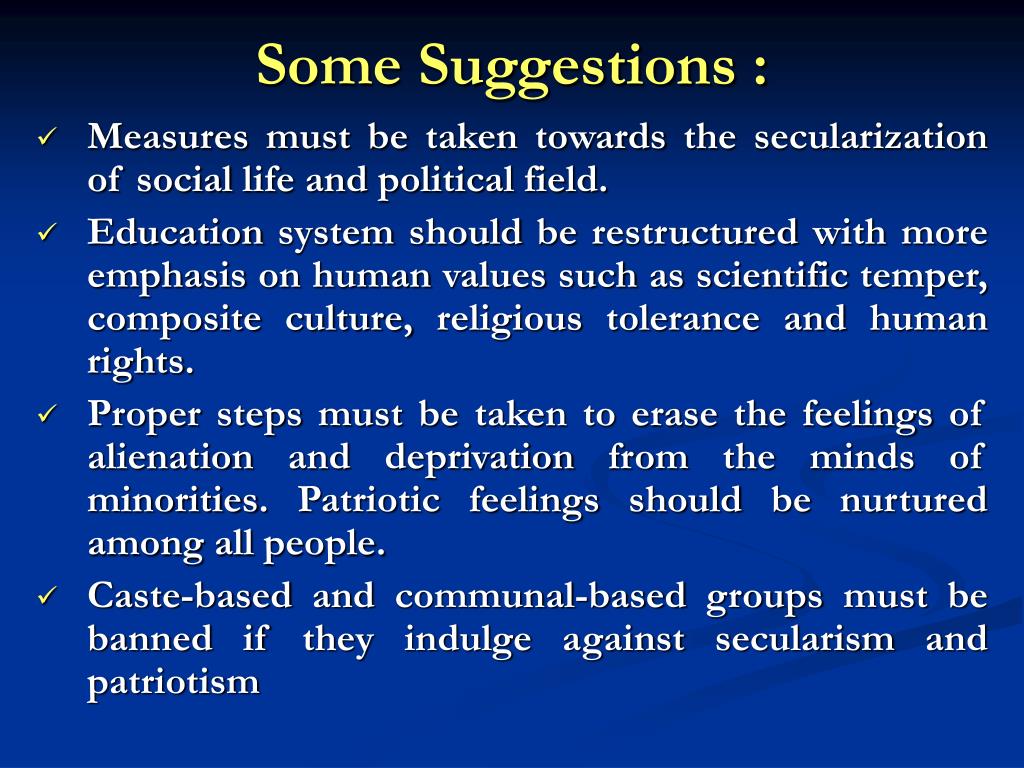 Some Suggestions :

✓ Measures must be taken towards the secularization of social life and political field.

✓ Education system should be restructured with more emphasis on human values such as scientific temper, composite culture, religious tolerance and human rights.

✓ Proper steps must be taken to erase the feelings of alienation and deprivation from the minds of minorities. Patriotic feelings should be nurtured among all people.

✓ Caste-based and communal-based groups must be banned if they indulge against secularism and patriotism